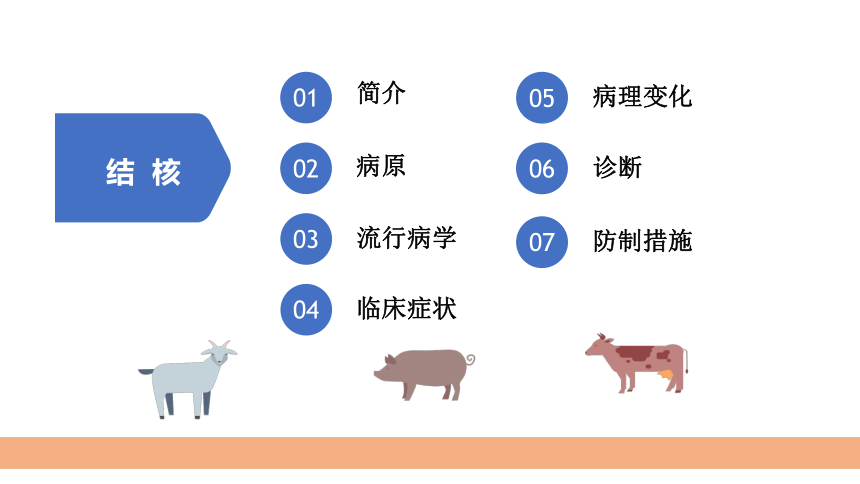 结 核

01 简介

02 病原

03 流行病学

04 临床症状

05 病理变化

06 诊断

07 防制措施